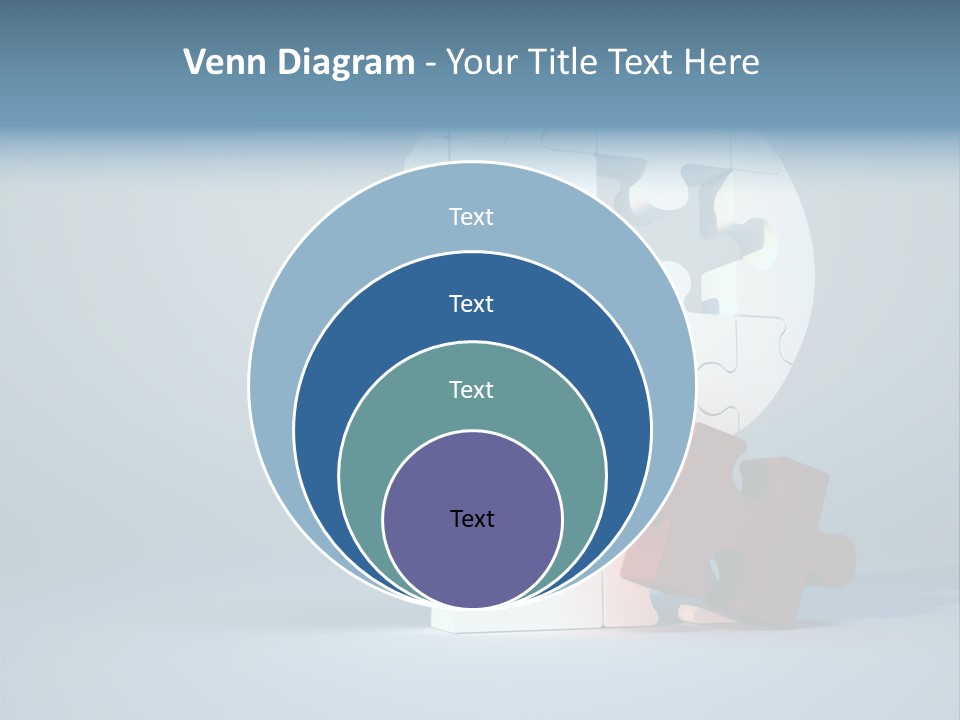 Venn Diagram - Your Title Text Here

Text

Text

Text

Text